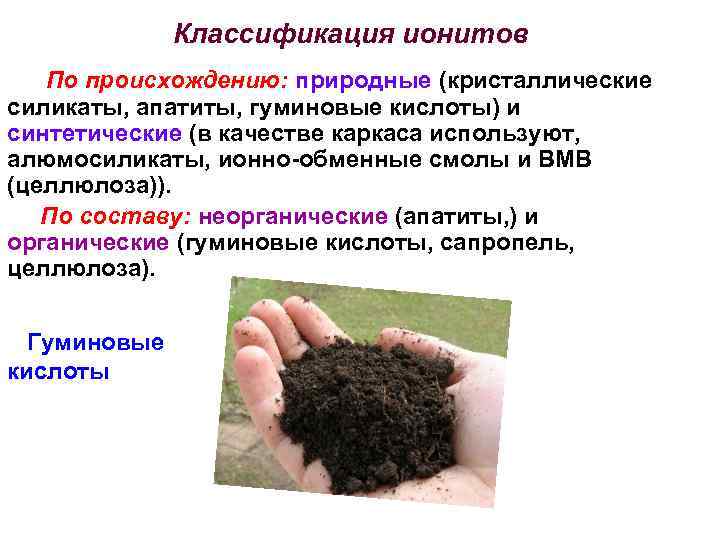 Классификация ионитов

По происхождению: природные (кристаллические силикаты, апатиты, гуминовые кислоты) и синтетические (в качестве каркаса используют, алюмосиликаты, ионно-обменные смолы и ВМВ (целлюлоза)).

По составу: неорганические (апатиты,) и органические (гуминовые кислоты, сапропель, целлюлоза).

Гуминовые кислоты